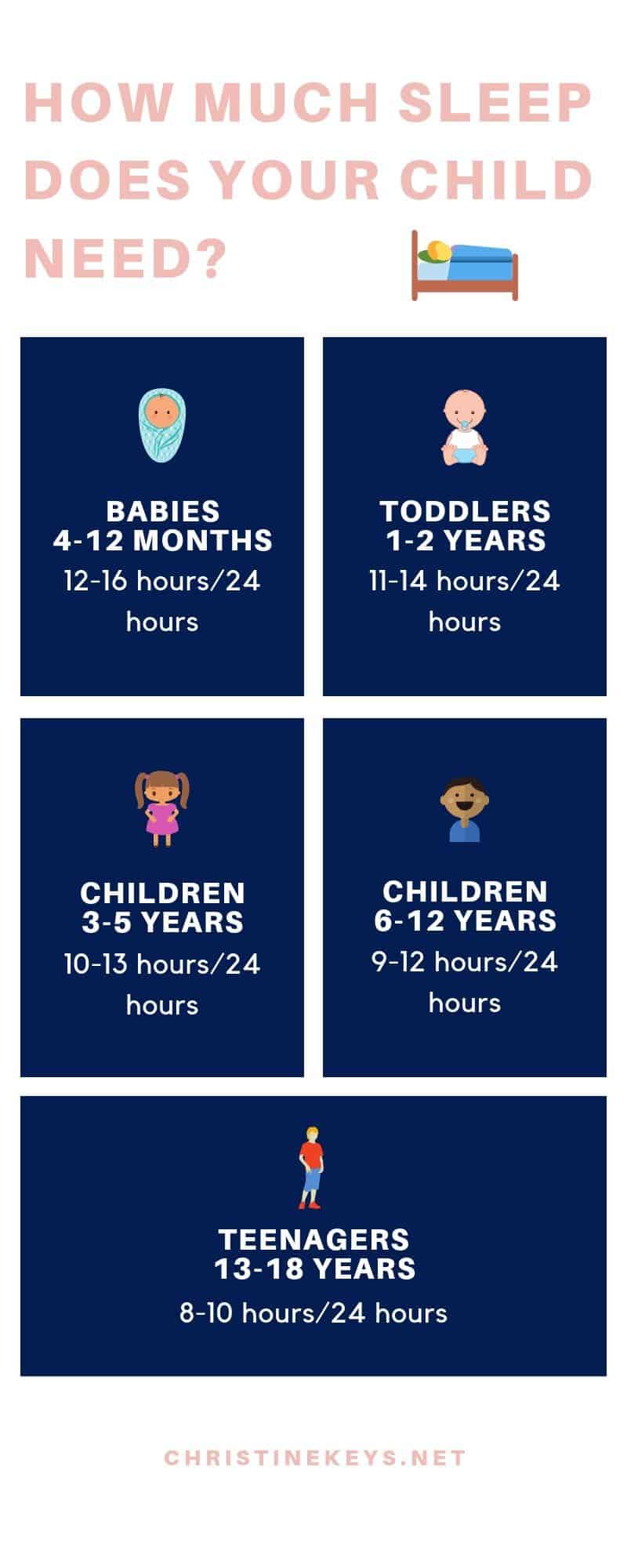 HOW MUCH SLEEP DOES YOUR CHILD NEED?

BABIES
4-12 MONTHS
12-16 hours/24 hours

TODDLERS
1-2 YEARS
11-14 hours/24 hours

CHILDREN
3-5 YEARS
10-13 hours/24 hours

CHILDREN
6-12 YEARS
9-12 hours/24 hours

TEENAGERS
13-18 YEARS
8-10 hours/24 hours

CHRISTINEKEYS.NET